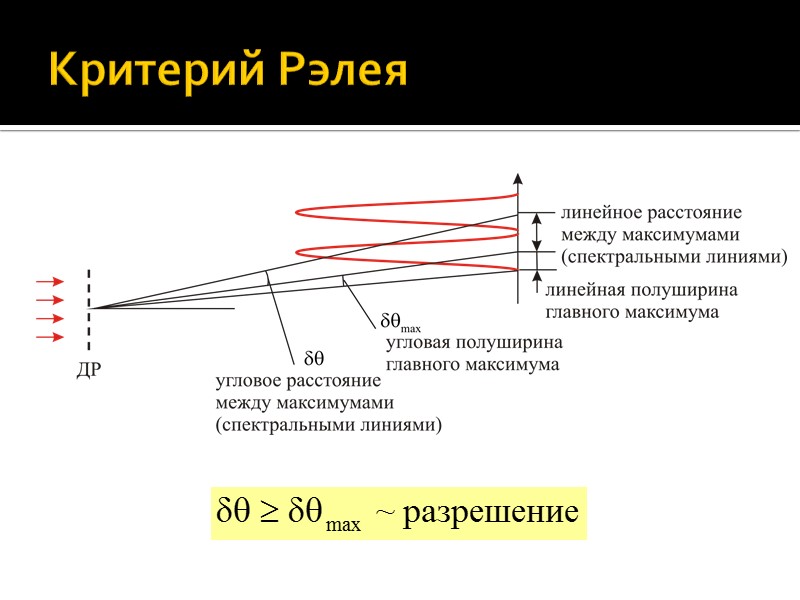 Критерий Рэлея

линейное расстояние между максимумами (спектральными линиями)

линейная полуширина главного максимума

$\delta\theta_{max}$
угловая полуширина главного максимума

ДР

$\delta\theta$
угловое расстояние между максимумами (спектральными линиями)

$\delta\theta \geq \delta\theta_{max}$ ~ разрешение